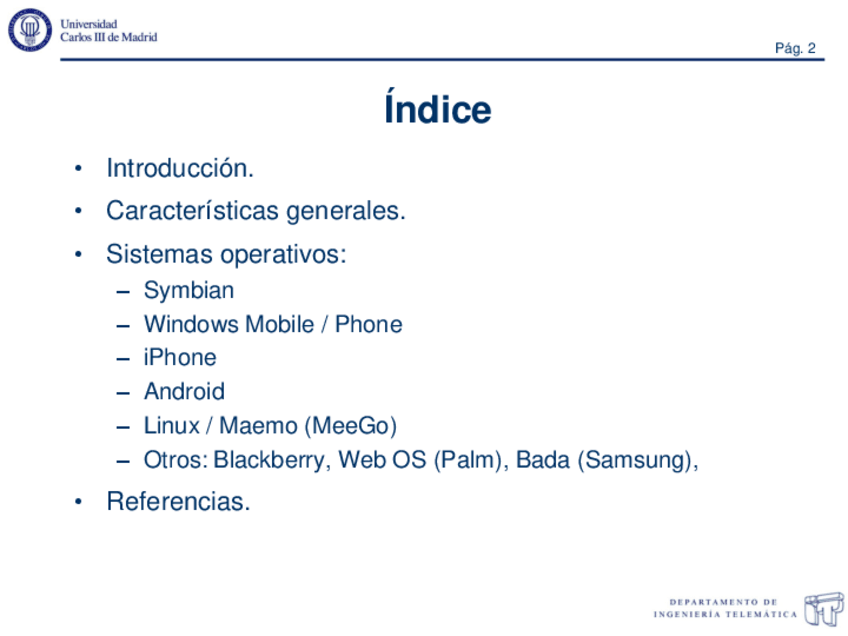 Universidad Carlos III de Madrid

Pág. 2

Índice

• Introducción.
• Características generales.
• Sistemas operativos:
– Symbian
– Windows Mobile / Phone
– iPhone
– Android
– Linux / Maemo (MeeGo)
– Otros: Blackberry, Web OS (Palm), Bada (Samsung),
• Referencias.

DEPARTAMENTO DE INGENIERÍA TELEMÁTICA